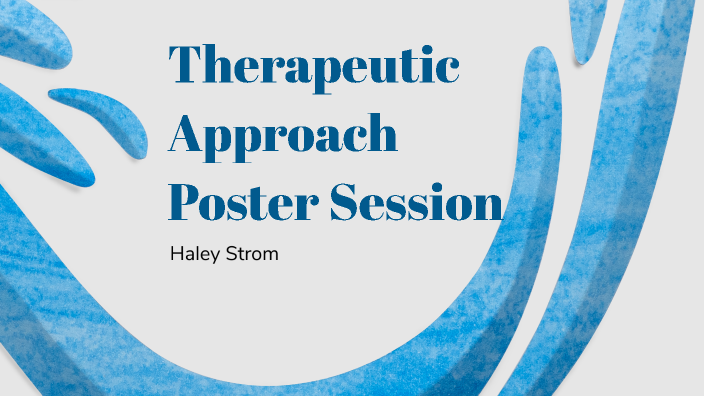 Therapeutic Approach Poster Session

Haley Strom